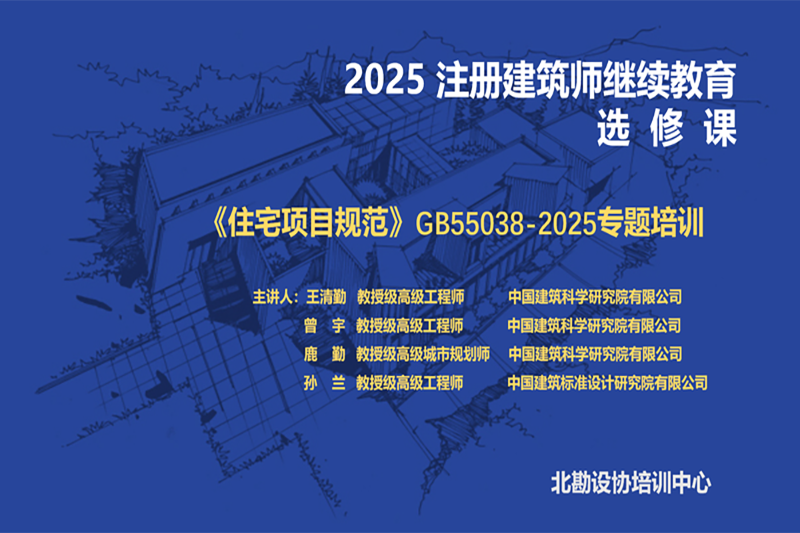 2025 注册建筑师继续教育
选 修 课

《住宅项目规范》GB55038-2025专题培训

主讲人：王清勤 教授级高级工程师 中国建筑科学研究院有限公司
曾 宇 教授级高级工程师 中国建筑科学研究院有限公司
鹿 勤 教授级高级城市规划师 中国建筑科学研究院有限公司
孙 兰 教授级高级工程师 中国建筑标准设计研究院有限公司

北勘设协培训中心